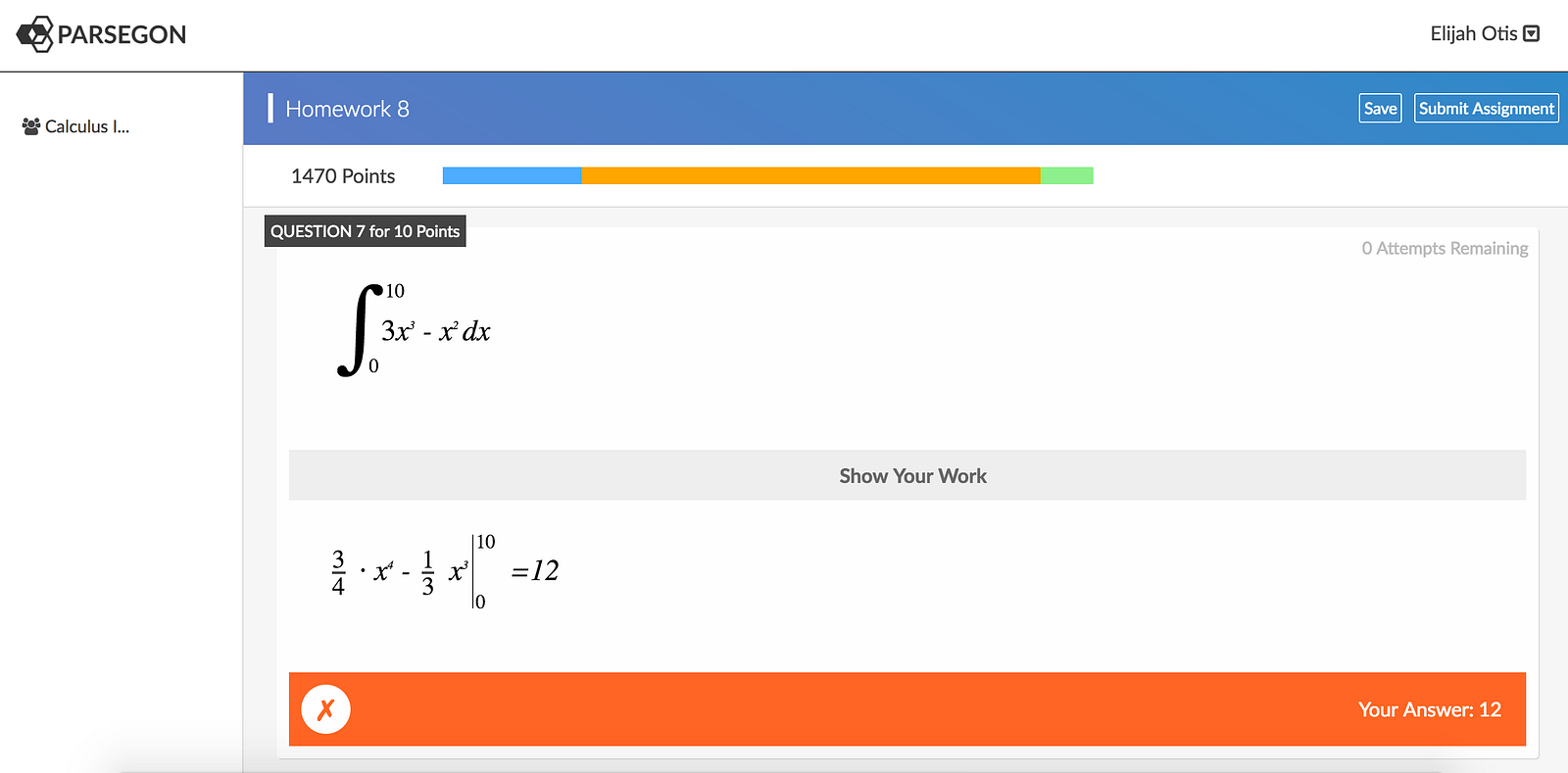 PARSEGON

Elijah Otis

Calculus I...

Homework 8

Save

Submit Assignment

1470 Points

QUESTION 7 for 10 Points

0 Attempts Remaining

$\int_{0}^{10} 3x^3 - x^2 \, dx$

Show Your Work

$\frac{3}{4} \cdot x^4 - \frac{1}{3} x^3 \Big|_{0}^{10} = 12$

✗

Your Answer: 12